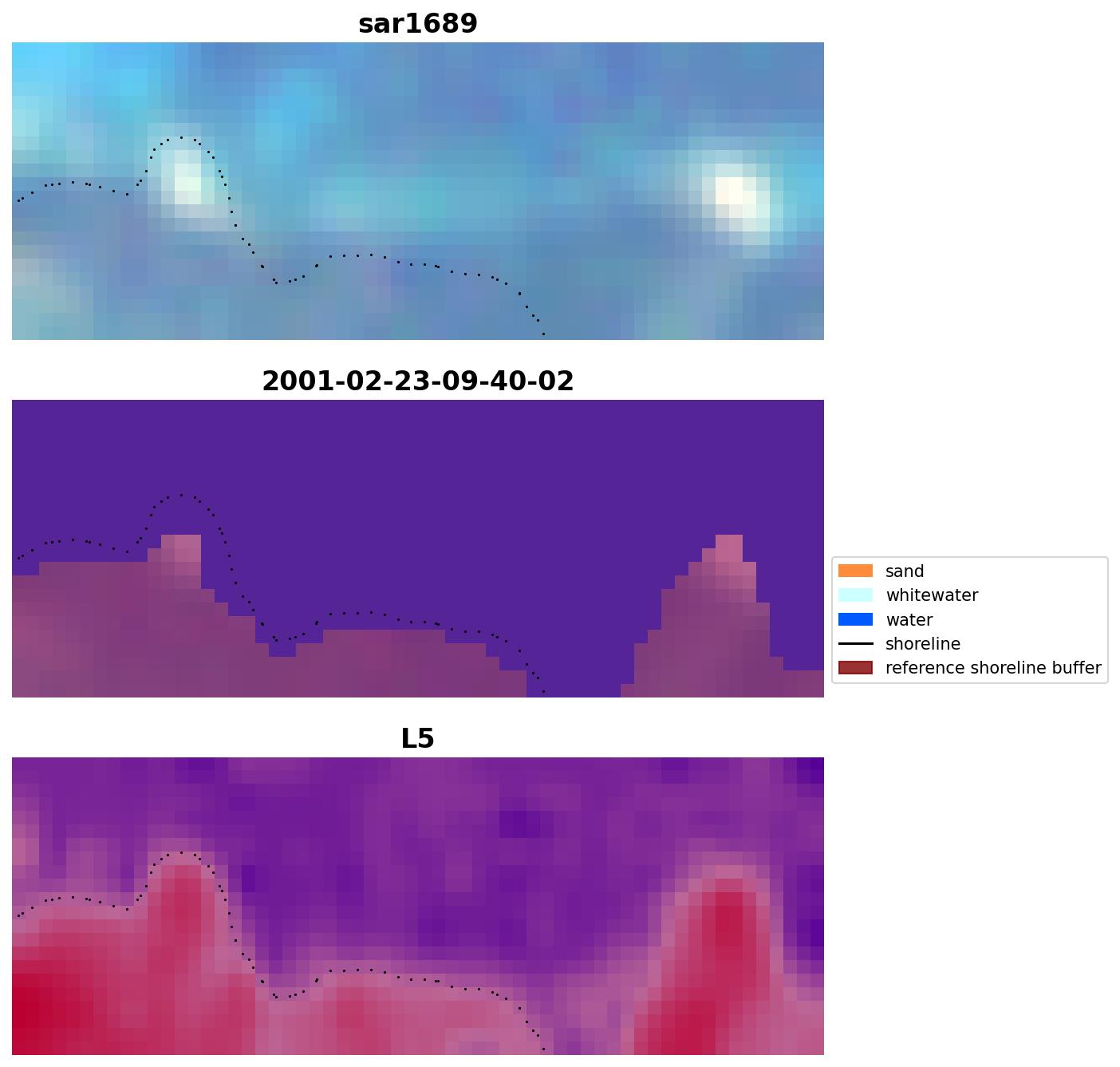 sar1689

2001-02-23-09-40-02

sand
whitewater
water
shoreline
reference shoreline buffer

L5